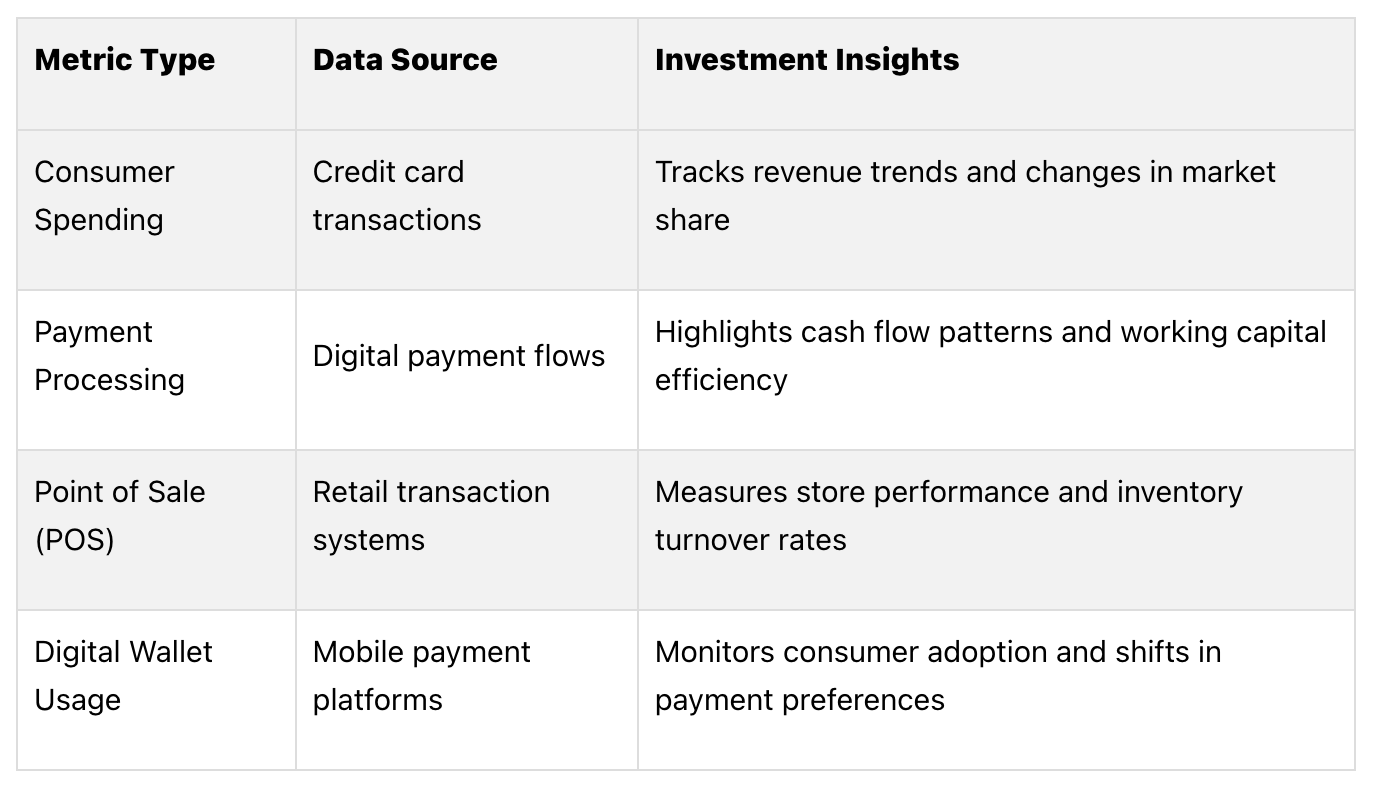 | Metric Type | Data Source | Investment Insights |
|---|---|---|
| Consumer Spending | Credit card transactions | Tracks revenue trends and changes in market share |
| Payment Processing | Digital payment flows | Highlights cash flow patterns and working capital efficiency |
| Point of Sale (POS) | Retail transaction systems | Measures store performance and inventory turnover rates |
| Digital Wallet Usage | Mobile payment platforms | Monitors consumer adoption and shifts in payment preferences |